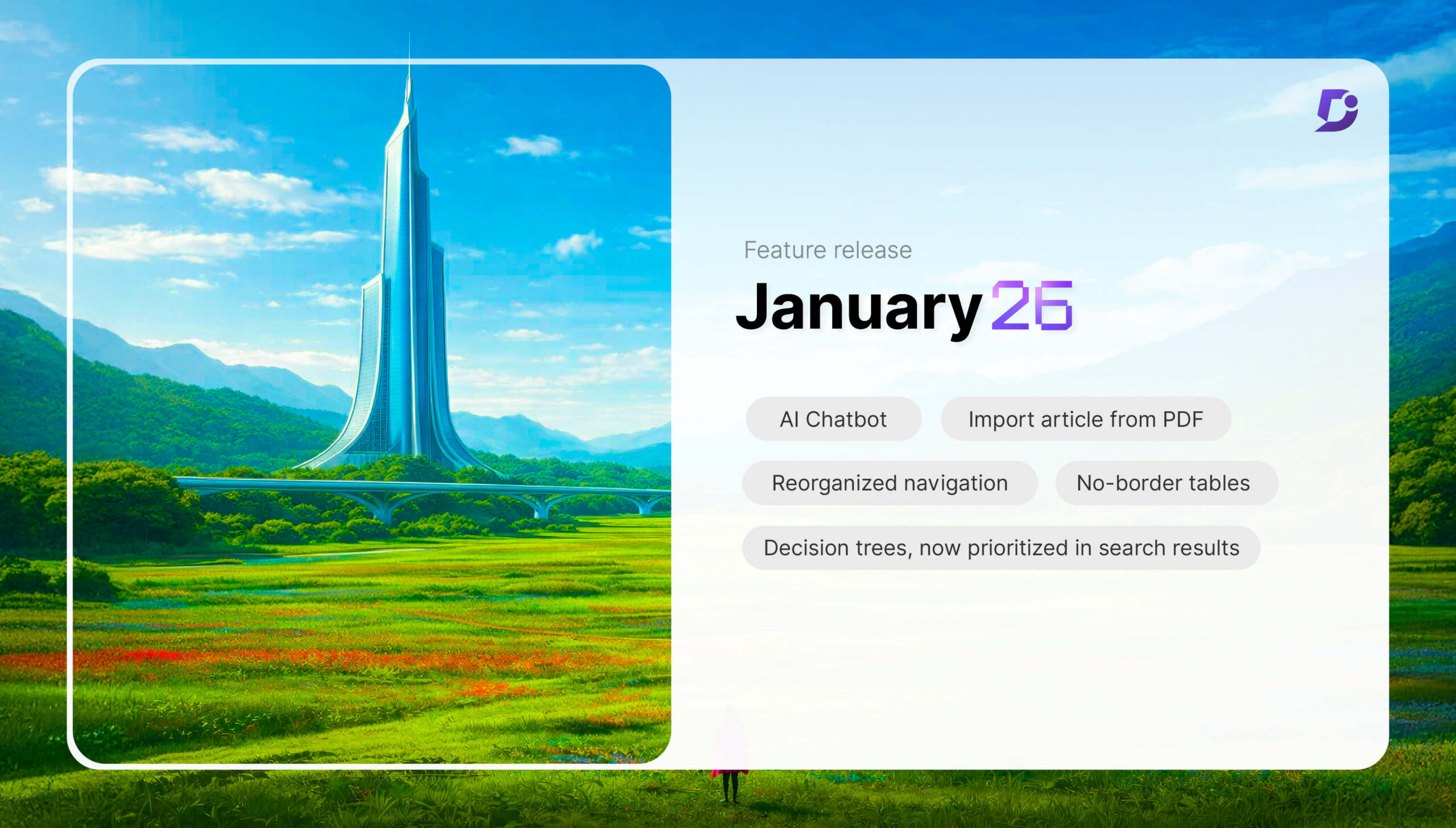 Feature release

January 26

AI Chatbot

Import article from PDF

Reorganized navigation

No-border tables

Decision trees, now prioritized in search results